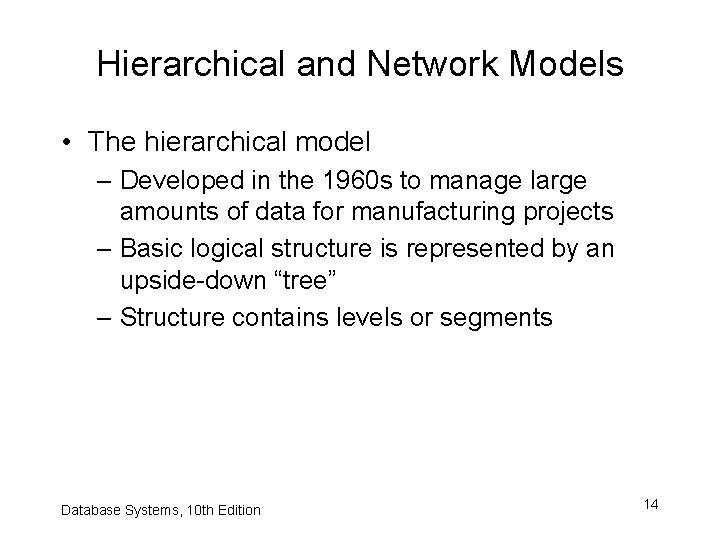 Hierarchical and Network Models

• The hierarchical model
– Developed in the 1960s to manage large amounts of data for manufacturing projects
– Basic logical structure is represented by an upside-down “tree”
– Structure contains levels or segments

Database Systems, 10th Edition

14